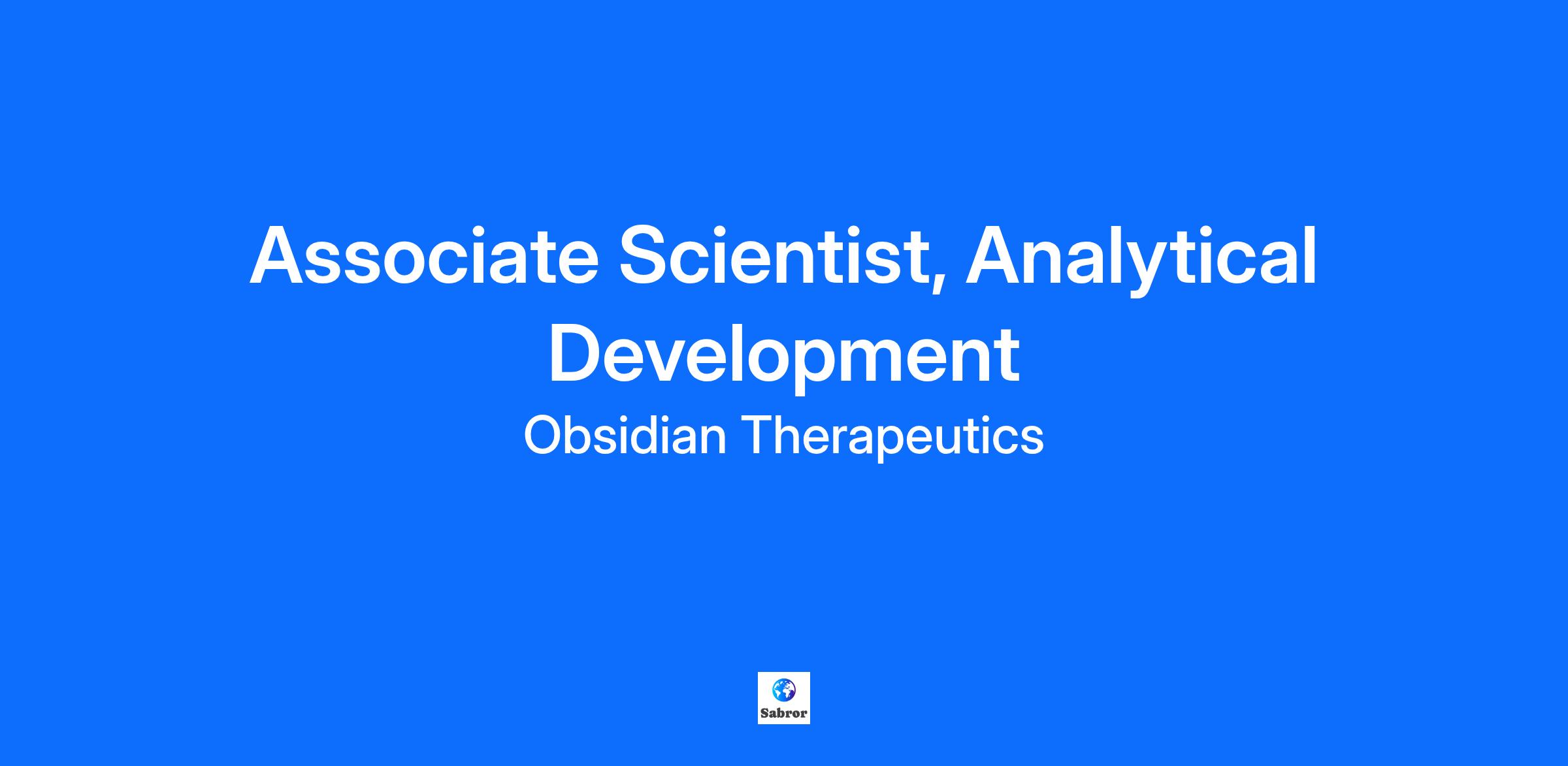 Associate Scientist, Analytical Development

Obsidian Therapeutics

Sabror